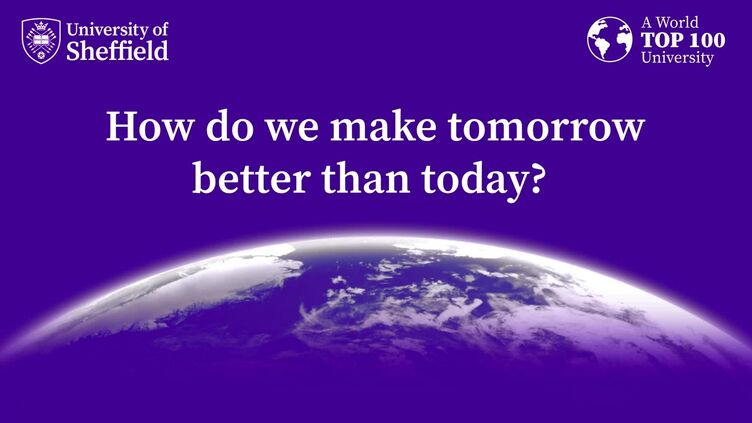 University of
Sheffield

A World
TOP 100
University

How do we make tomorrow better than today?